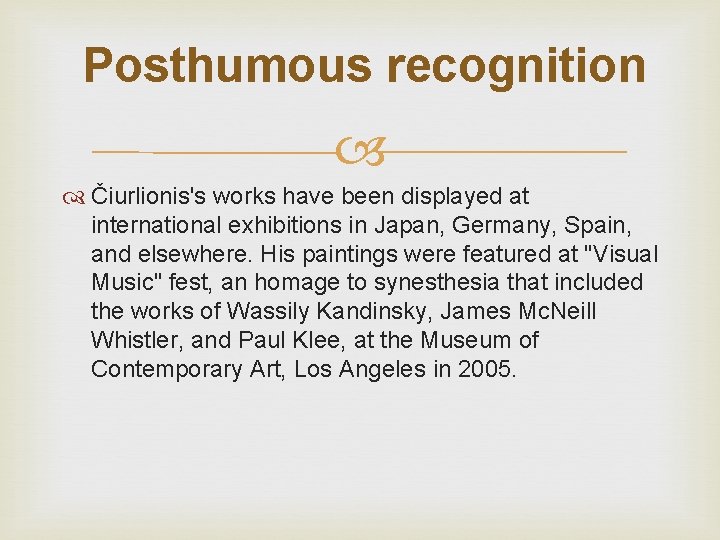 Posthumous recognition

Čiurlionis's works have been displayed at international exhibitions in Japan, Germany, Spain, and elsewhere. His paintings were featured at "Visual Music" fest, an homage to synesthesia that included the works of Wassily Kandinsky, James McNeill Whistler, and Paul Klee, at the Museum of Contemporary Art, Los Angeles in 2005.